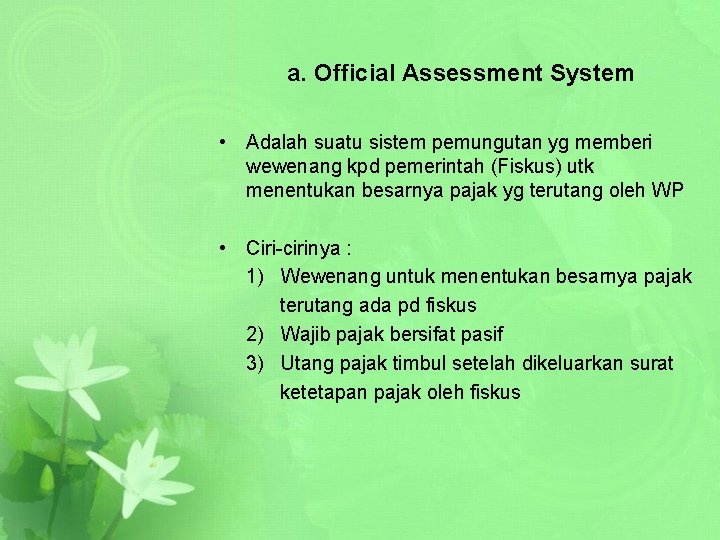 a. Official Assessment System

• Adalah suatu sistem pemungutan yg memberi wewenang kpd pemerintah (Fiskus) utk menentukan besarnya pajak yg terutang oleh WP

• Ciri-cirinya :
1) Wewenang untuk menentukan besarnya pajak terutang ada pd fiskus
2) Wajib pajak bersifat pasif
3) Utang pajak timbul setelah dikeluarkan surat ketetapan pajak oleh fiskus